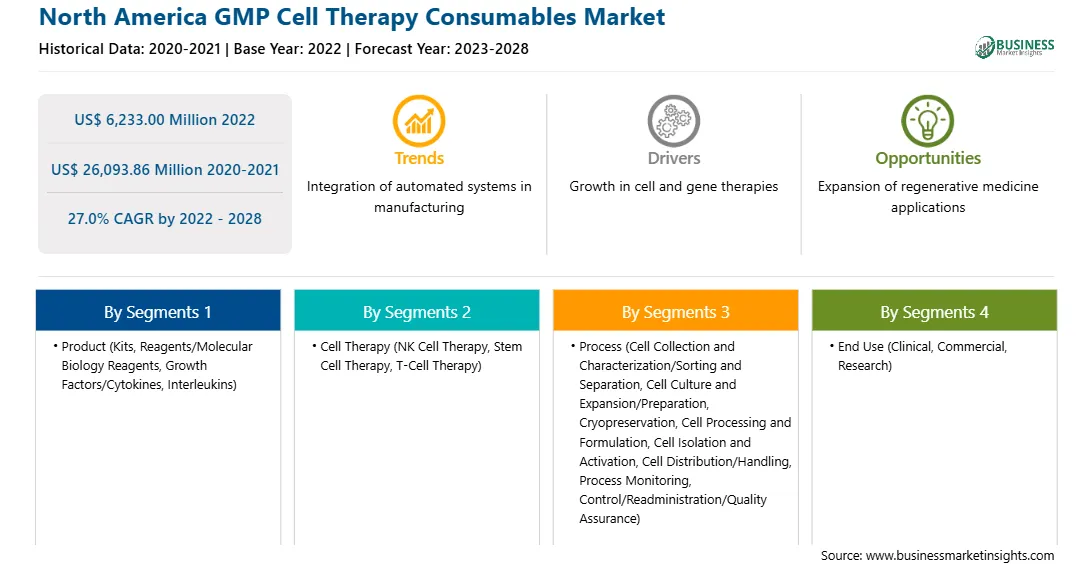 North America GMP Cell Therapy Consumables Market

Historical Data: 2020-2021 | Base Year: 2022 | Forecast Year: 2023-2028

BUSINESS Market Insights

US$ 6,233.00 Million 2022

US$ 26,093.86 Million 2020-2021

27.0% CAGR by 2022 - 2028

Trends

Integration of automated systems in manufacturing

Drivers

Growth in cell and gene therapies

Opportunities

Expansion of regenerative medicine applications

By Segments 1

• Product (Kits, Reagents/Molecular Biology Reagents, Growth Factors/Cytokines, Interleukins)

By Segments 2

• Cell Therapy (NK Cell Therapy, Stem Cell Therapy, T-Cell Therapy)

By Segments 3

• Process (Cell Collection and Characterization/Sorting and Separation, Cell Culture and Expansion/Preparation, Cryopreservation, Cell Processing and Formulation, Cell Isolation and Activation, Cell Distribution/Handling, Process Monitoring, Control/Readministration/Quality Assurance)

By Segments 4

• End Use (Clinical, Commercial, Research)

Source: www.businessmarketinsights.com